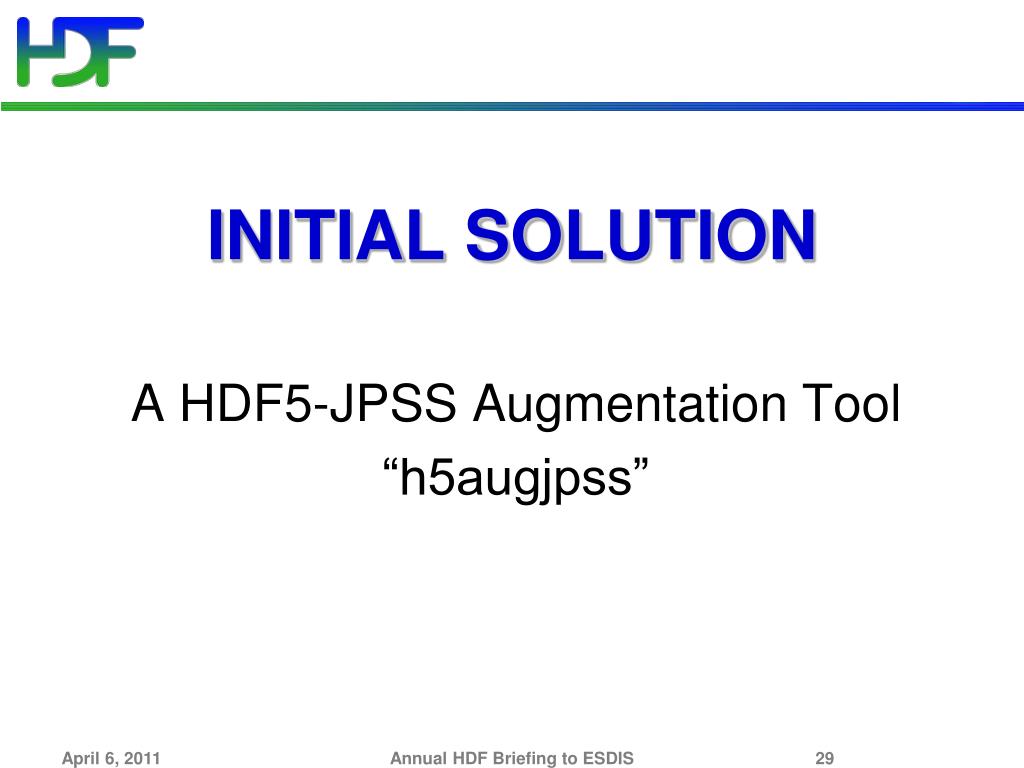 HDF

INITIAL SOLUTION

A HDF5-JPSS Augmentation Tool
“h5augjpss”

April 6, 2011 Annual HDF Briefing to ESDIS 29